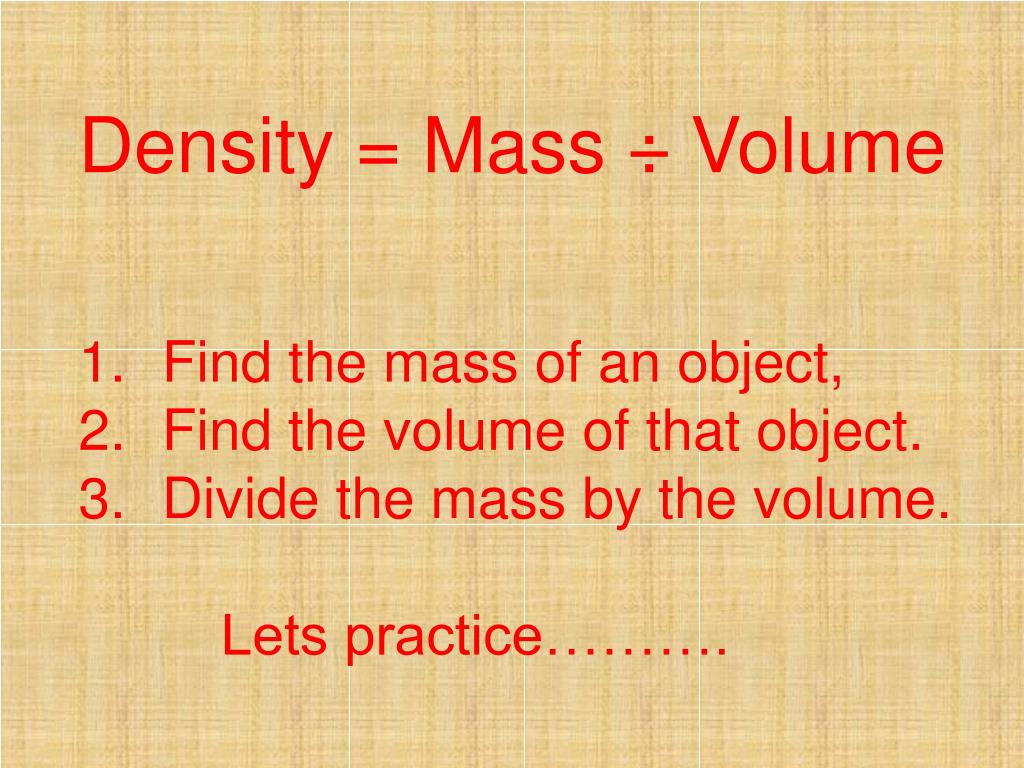 Density = Mass ÷ Volume

1. Find the mass of an object,
2. Find the volume of that object.
3. Divide the mass by the volume.

Lets practice……….